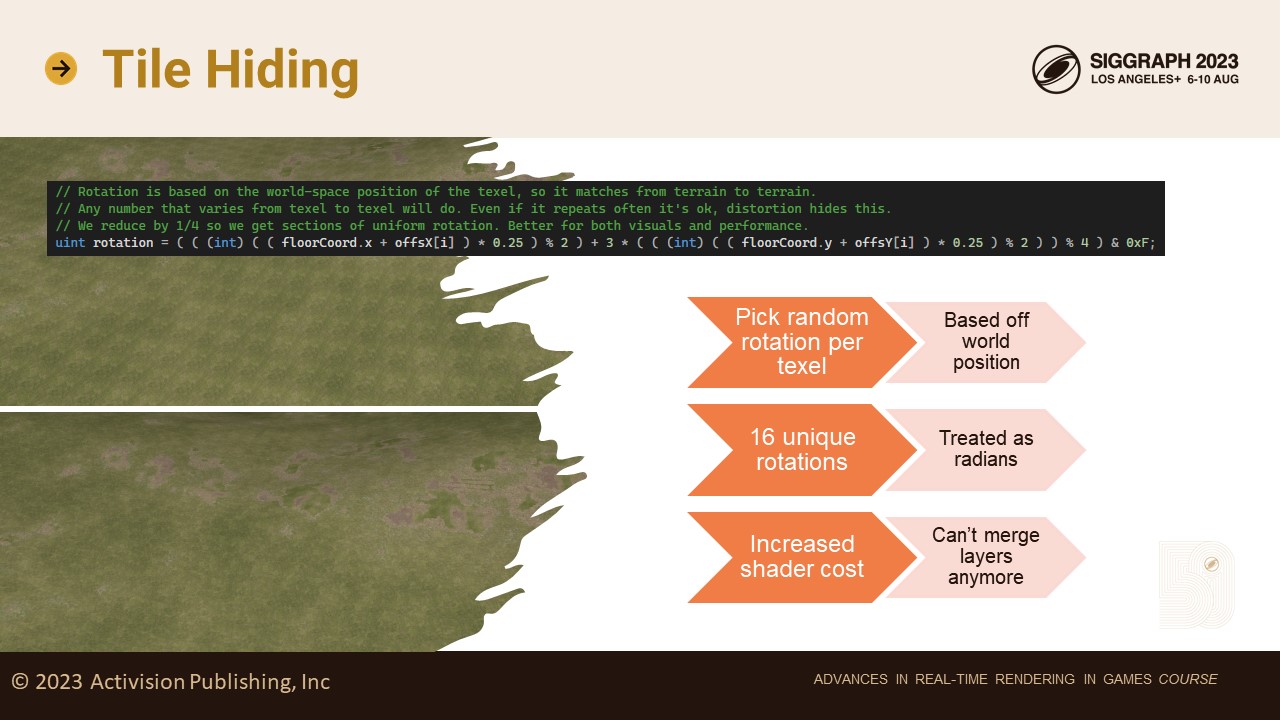 Tile Hiding

SIGGRAPH 2023
LOS ANGELES+ 6-10 AUG

// Rotation is based on the world-space position of the texel, so it matches from terrain to terrain.
// Any number that varies from texel to texel will do. Even if it repeats often it's ok, distortion hides this.
// We reduce by 1/4 so we get sections of uniform rotation. Better for both visuals and performance.
uint rotation = ( ( (int) ( ( floorCoord.x + offsX[i] ) * 0.25 ) % 2 ) + 3 * ( ( (int) ( ( floorCoord.y + offsY[i] ) * 0.25 ) % 2 ) ) % 4 ) & 0xF;

Pick random rotation per texel

Based off world position

16 unique rotations

Treated as radians

Increased shader cost

Can't merge layers anymore

© 2023 Activision Publishing, Inc

ADVANCES IN REAL-TIME RENDERING IN GAMES COURSE